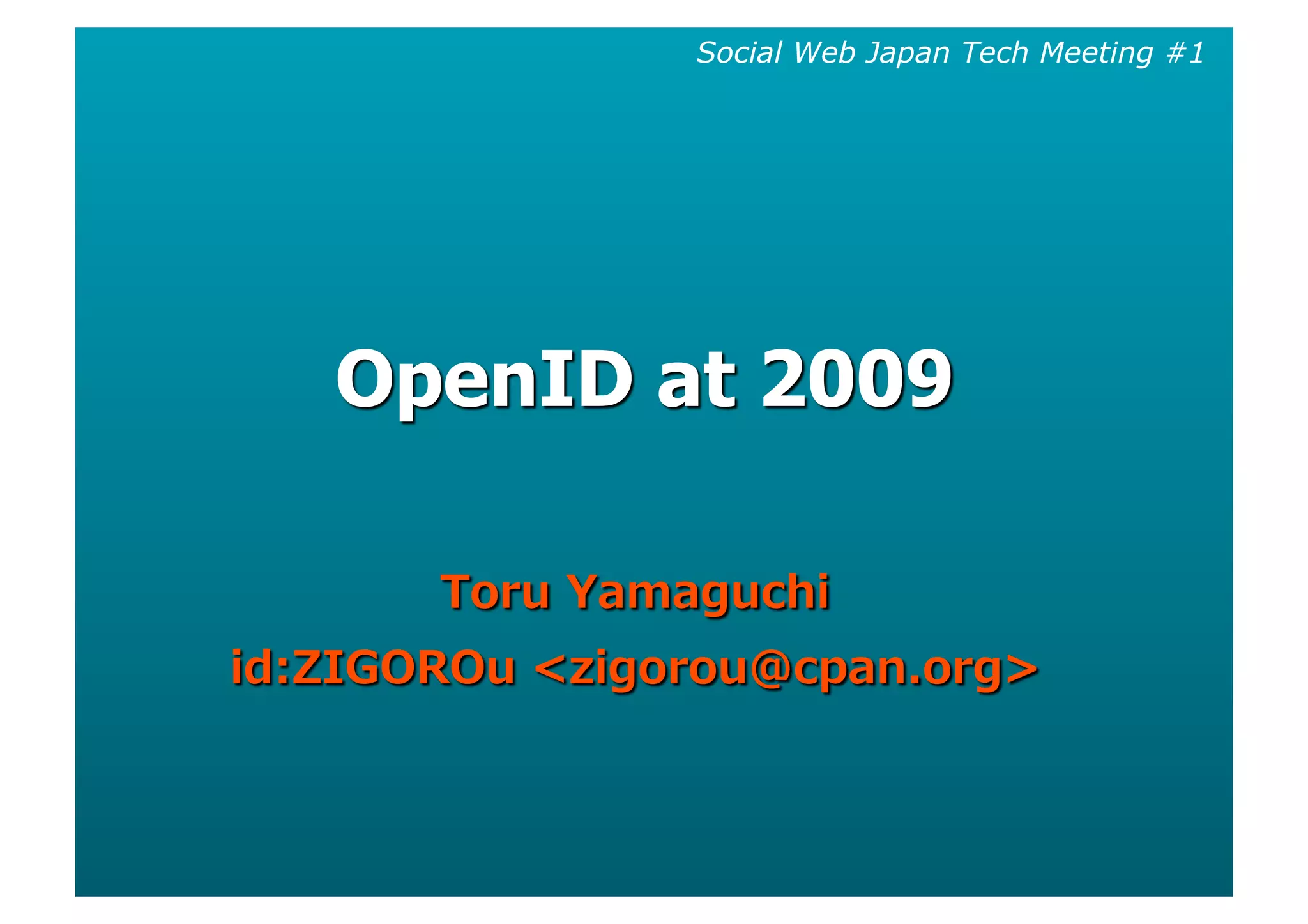 Social Web Japan Tech Meeting #1

OpenID at 2009

Toru Yamaguchi

id:ZIGOROu <zigorou@cpan.org>